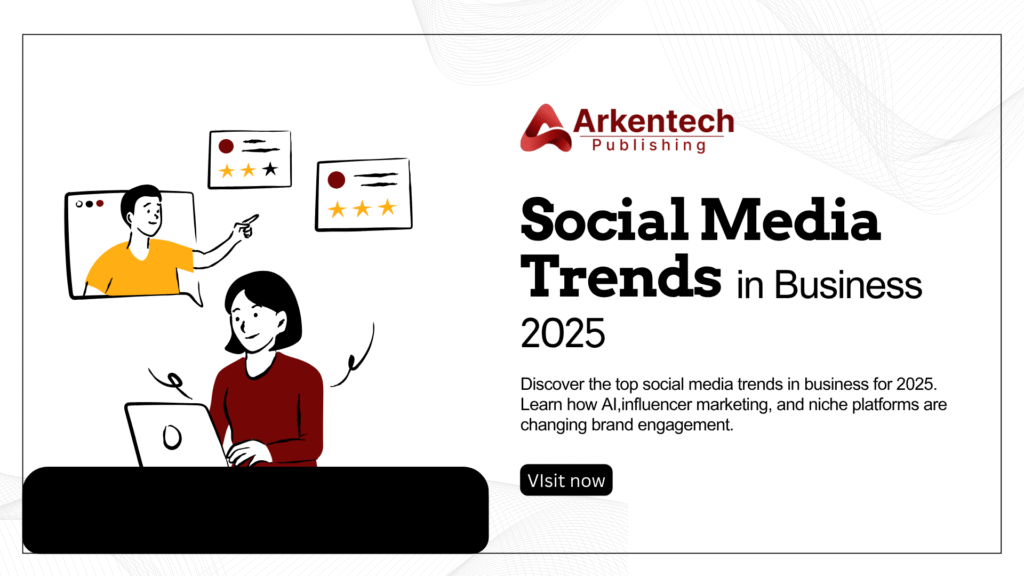 Arkentech
Publishing

Social Media Trends in Business 2025

Discover the top social media trends in business for 2025. Learn how AI,influencer marketing, and niche platforms are changing brand engagement.

VIsit now